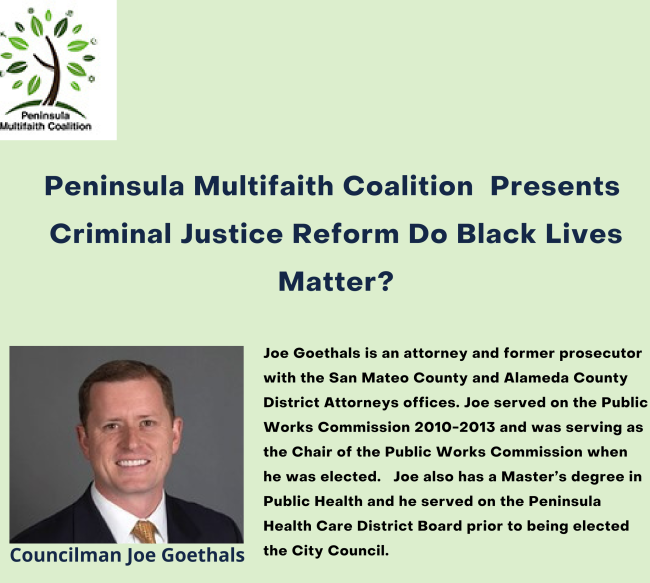 Peninsula Multifaith Coalition

Peninsula Multifaith Coalition Presents Criminal Justice Reform Do Black Lives Matter?

Councilman Joe Goethals

Joe Goethals is an attorney and former prosecutor with the San Mateo County and Alameda County District Attorneys offices. Joe served on the Public Works Commission 2010-2013 and was serving as the Chair of the Public Works Commission when he was elected. Joe also has a Master's degree in Public Health and he served on the Peninsula Health Care District Board prior to being elected the City Council.